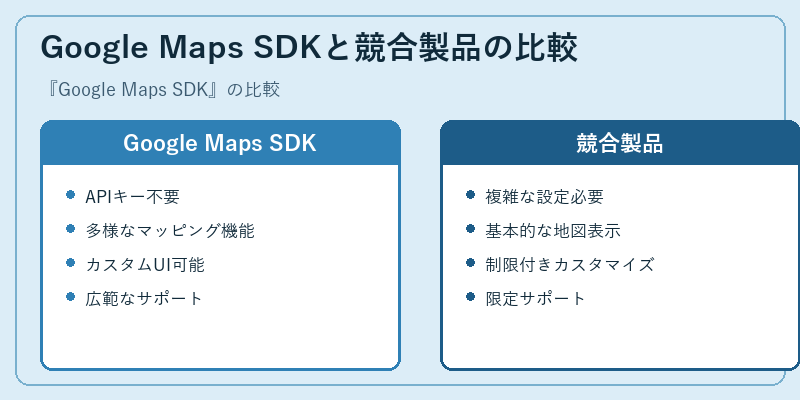 Google Maps SDKと競合製品の比較

『Google Maps SDK』の比較

Google Maps SDK

- APIキー不要
- 多様なマッピング機能
- カスタムUI可能
- 広範なサポート

競合製品

- 複雑な設定必要
- 基本的な地図表示
- 制限付きカスタマイズ
- 限定サポート